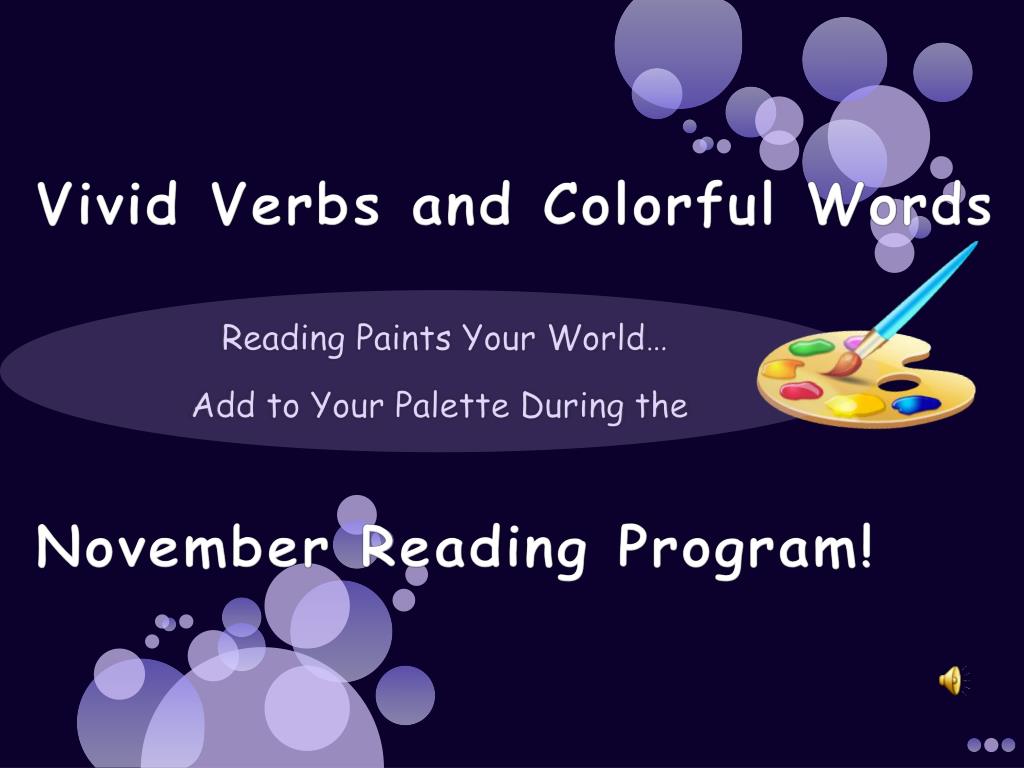 Vivid Verbs and Colorful Words

Reading Paints Your World…

Add to Your Palette During the

November Reading Program!